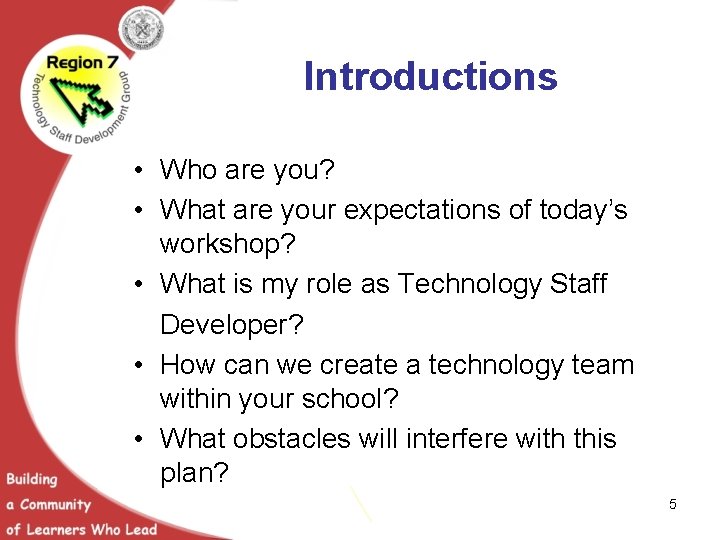 Region 7
Technology Staff Development Group

Introductions

• Who are you?
• What are your expectations of today's workshop?
• What is my role as Technology Staff Developer?
• How can we create a technology team within your school?
• What obstacles will interfere with this plan?

Building
a Community
of Learners Who Lead

5